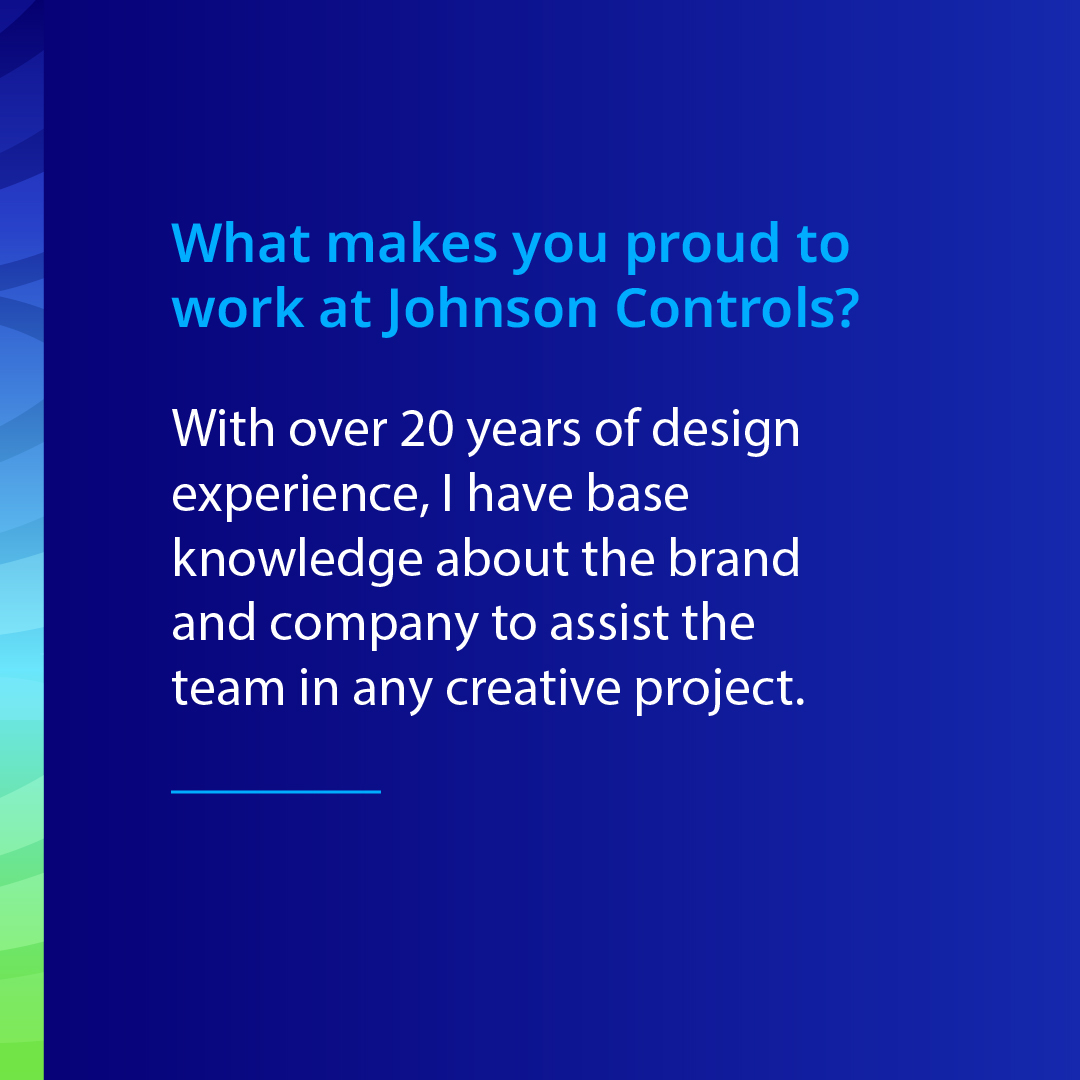 What makes you proud to work at Johnson Controls?

With over 20 years of design experience, I have base knowledge about the brand and company to assist the team in any creative project.